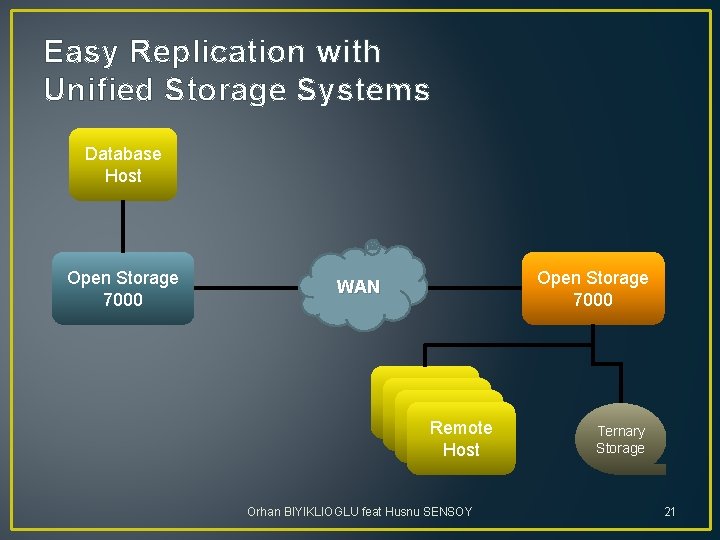 Easy Replication with Unified Storage Systems

Database Host

Open Storage 7000

WAN

Open Storage 7000

Remote Host

Ternary Storage

Orhan BIYIKLIOGLU feat Husnu SENSOY

21